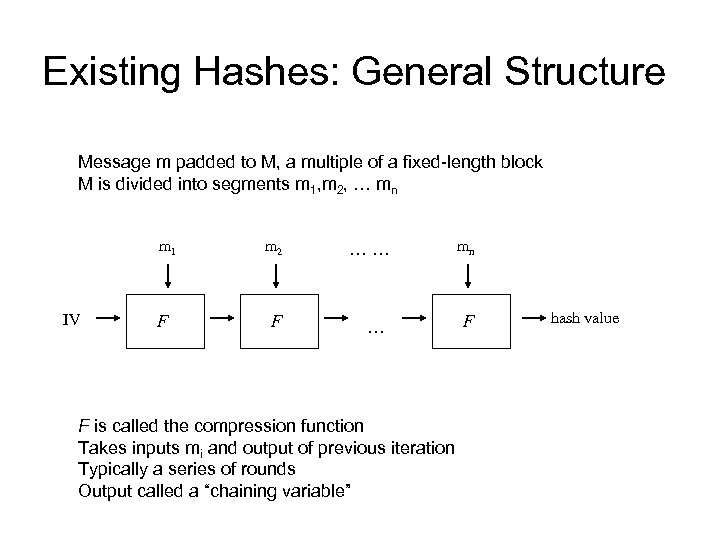 Existing Hashes: General Structure

Message m padded to M, a multiple of a fixed-length block
M is divided into segments $m_1$,$m_2$, … $m_n$

$m_1$ $m_2$ … … $m_n$

IV $F$ $F$ … $F$ hash value

$F$ is called the compression function
Takes inputs $m_i$ and output of previous iteration
Typically a series of rounds
Output called a “chaining variable”